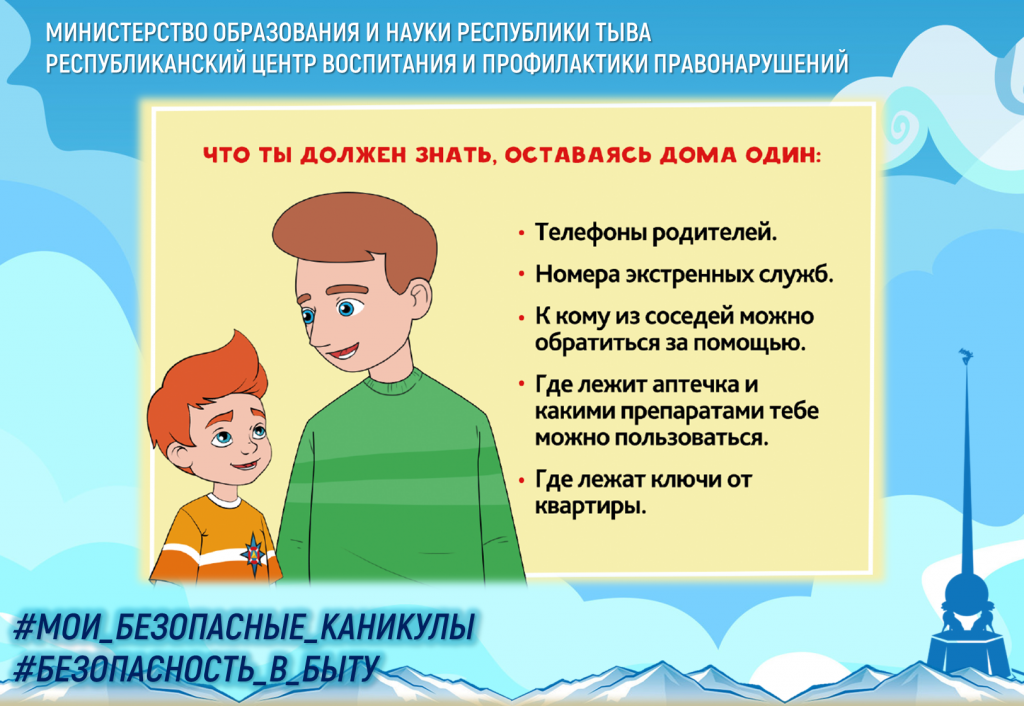 МИНИСТЕРСТВО ОБРАЗОВАНИЯ И НАУКИ РЕСПУБЛИКИ ТЫВА
РЕСПУБЛИКАНСКИЙ ЦЕНТР ВОСПИТАНИЯ И ПРОФИЛАКТИКИ ПРАВОНАРУШЕНИЙ

ЧТО ТЫ ДОЛЖЕН ЗНАТЬ, ОСТАВАЯСЬ ДОМА ОДИН:

• Телефоны родителей.
• Номера экстренных служб.
• К кому из соседей можно обратиться за помощью.
• Где лежит аптечка и какими препаратами тебе можно пользоваться.
• Где лежат ключи от квартиры.

#МОИ_БЕЗОПАСНЫЕ_КАНИКУЛЫ
#БЕЗОПАСНОСТЬ_В_БЫТУ